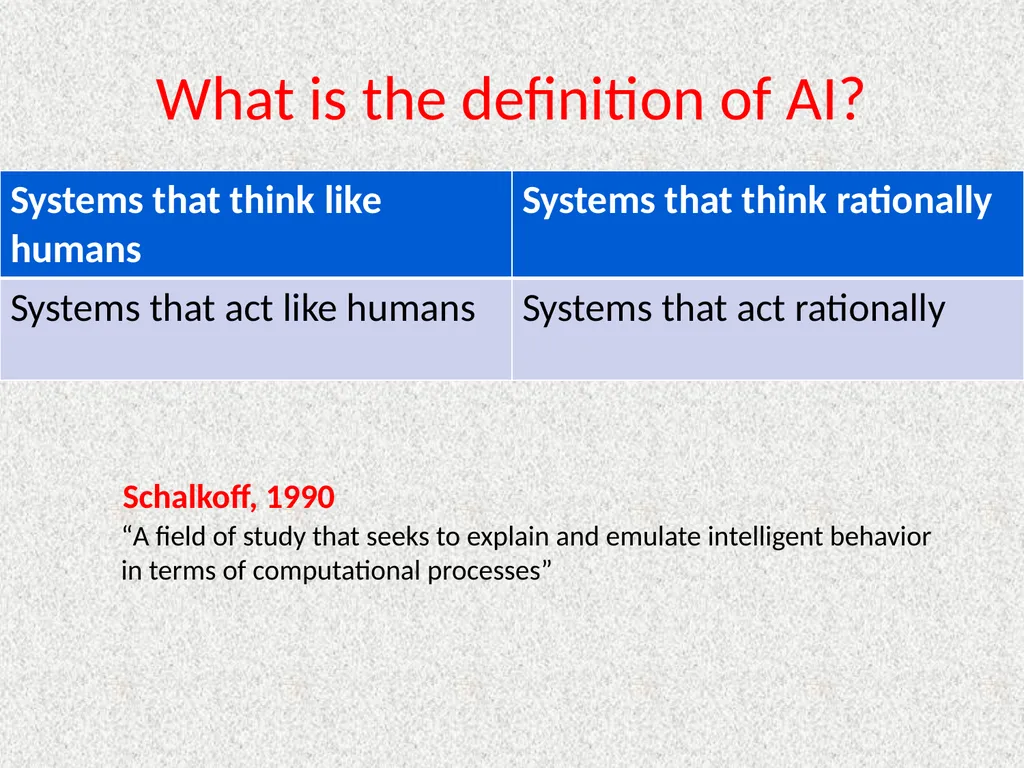 What is the definition of AI?

| Systems that think like humans | Systems that think rationally |
|---|---|
| Systems that act like humans | Systems that act rationally |

Schalkoff, 1990
“A field of study that seeks to explain and emulate intelligent behavior in terms of computational processes”